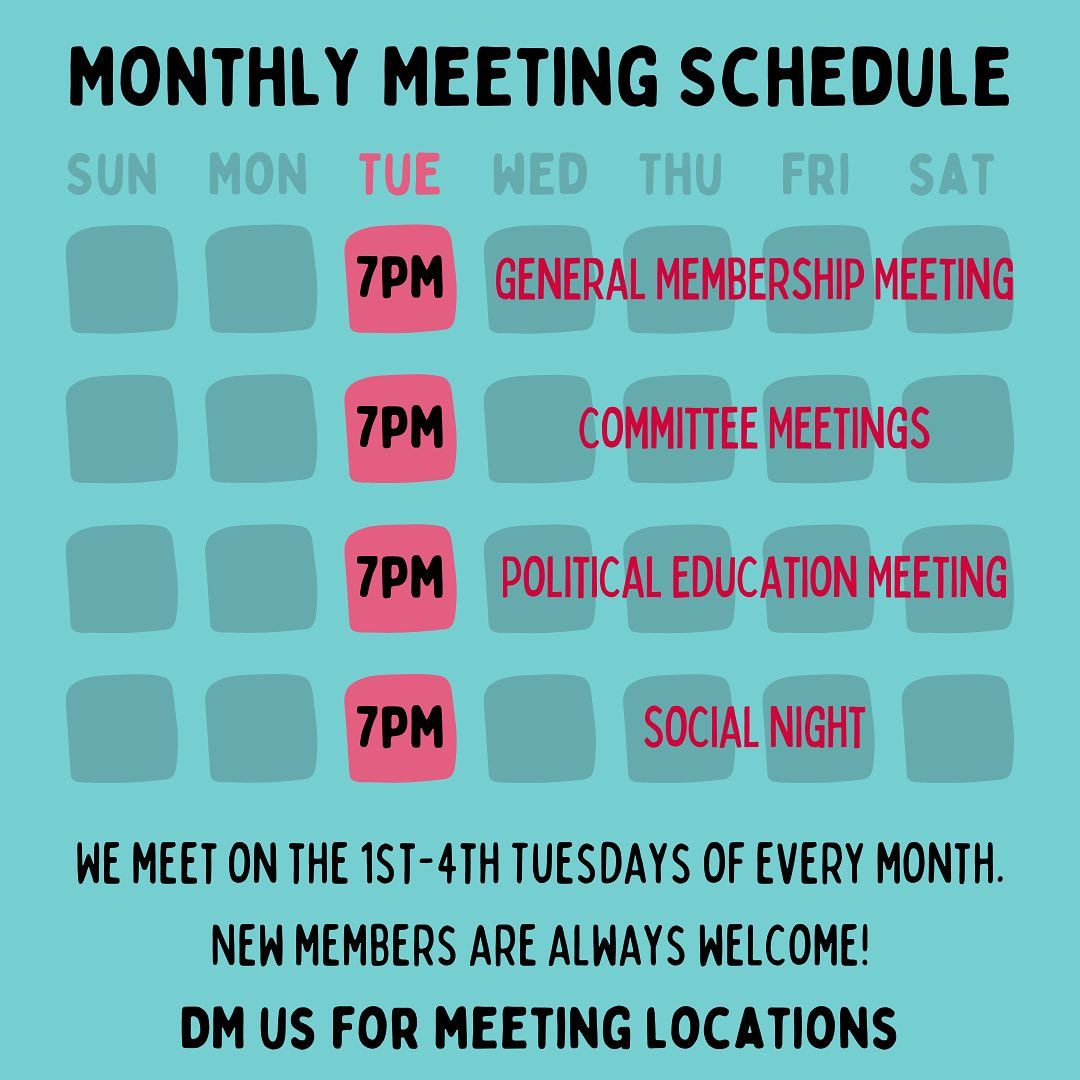 MONTHLY MEETING SCHEDULE

SUN MON TUE WED THU FRI SAT

7PM GENERAL MEMBERSHIP MEETING

7PM COMMITTEE MEETINGS

7PM POLITICAL EDUCATION MEETING

7PM SOCIAL NIGHT

WE MEET ON THE 1ST-4TH TUESDAYS OF EVERY MONTH.

NEW MEMBERS ARE ALWAYS WELCOME!

DM US FOR MEETING LOCATIONS